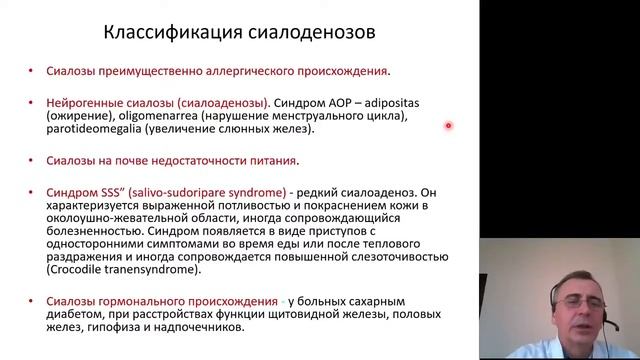 Классификация сиалоденозов

• Сиалозы преимущественно аллергического происхождения.

• Нейрогенные сиалозы (сиалоаденозы). Синдром АОР – adipositas (ожирение), oligomenarrea (нарушение менструального цикла), parotideomegalia (увеличение слюнных желез).

• Сиалозы на почве недостаточности питания.

• Синдром SSS" (salivo-sudoripare syndrome) - редкий сиалоаденоз. Он характеризуется выраженной потливостью и покраснением кожи в околоушно-жевательной области, иногда сопровождающийся болезненностью. Синдром появляется в виде приступов с односторонними симптомами во время еды или после теплового раздражения и иногда сопровождается повышенной слезоточивостью (Crocodile tranensyndrome).

• Сиалозы гормонального происхождения - у больных сахарным диабетом, при расстройствах функции щитовидной железы, половых желез, гипофиза и надпочечников.